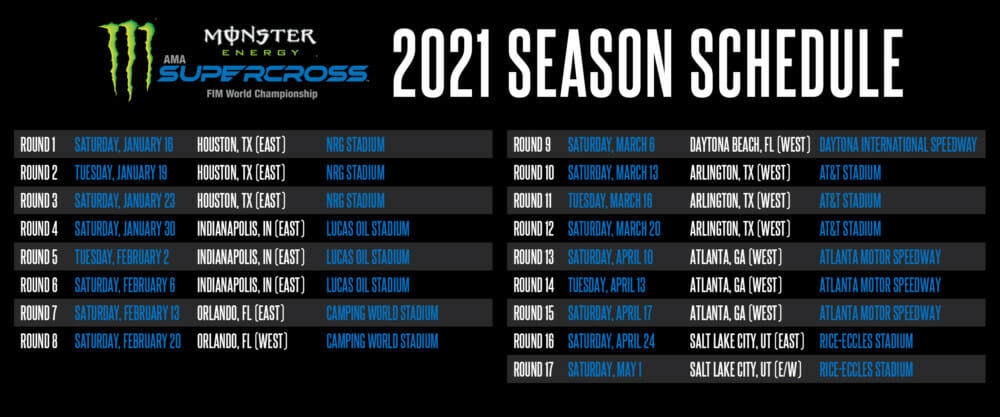 MONSTER ENERGY
AMA SUPERCROSS
FIM World Championship

2021 SEASON SCHEDULE

| | | | |
|---|---|---|---|
| ROUND 1 | SATURDAY, JANUARY 16 | HOUSTON, TX (EAST) | NRG STADIUM |
| ROUND 2 | TUESDAY, JANUARY 19 | HOUSTON, TX (EAST) | NRG STADIUM |
| ROUND 3 | SATURDAY, JANUARY 23 | HOUSTON, TX (EAST) | NRG STADIUM |
| ROUND 4 | SATURDAY, JANUARY 30 | INDIANAPOLIS, IN (EAST) | LUCAS OIL STADIUM |
| ROUND 5 | TUESDAY, FEBRUARY 2 | INDIANAPOLIS, IN (EAST) | LUCAS OIL STADIUM |
| ROUND 6 | SATURDAY, FEBRUARY 6 | INDIANAPOLIS, IN (EAST) | LUCAS OIL STADIUM |
| ROUND 7 | SATURDAY, FEBRUARY 13 | ORLANDO, FL (EAST) | CAMPING WORLD STADIUM |
| ROUND 8 | SATURDAY, FEBRUARY 20 | ORLANDO, FL (WEST) | CAMPING WORLD STADIUM |

| | | | |
|---|---|---|---|
| ROUND 9 | SATURDAY, MARCH 6 | DAYTONA BEACH, FL (WEST) | DAYTONA INTERNATIONAL SPEEDWAY |
| ROUND 10 | SATURDAY, MARCH 13 | ARLINGTON, TX (WEST) | AT&T STADIUM |
| ROUND 11 | TUESDAY, MARCH 16 | ARLINGTON, TX (WEST) | AT&T STADIUM |
| ROUND 12 | SATURDAY, MARCH 20 | ARLINGTON, TX (WEST) | AT&T STADIUM |
| ROUND 13 | SATURDAY, APRIL 10 | ATLANTA, GA (WEST) | ATLANTA MOTOR SPEEDWAY |
| ROUND 14 | TUESDAY, APRIL 13 | ATLANTA, GA (WEST) | ATLANTA MOTOR SPEEDWAY |
| ROUND 15 | SATURDAY, APRIL 17 | ATLANTA, GA (WEST) | ATLANTA MOTOR SPEEDWAY |
| ROUND 16 | SATURDAY, APRIL 24 | SALT LAKE CITY, UT (EAST) | RICE-ECCLES STADIUM |
| ROUND 17 | SATURDAY, MAY 1 | SALT LAKE CITY, UT (E/W) | RICE-ECCLES STADIUM |